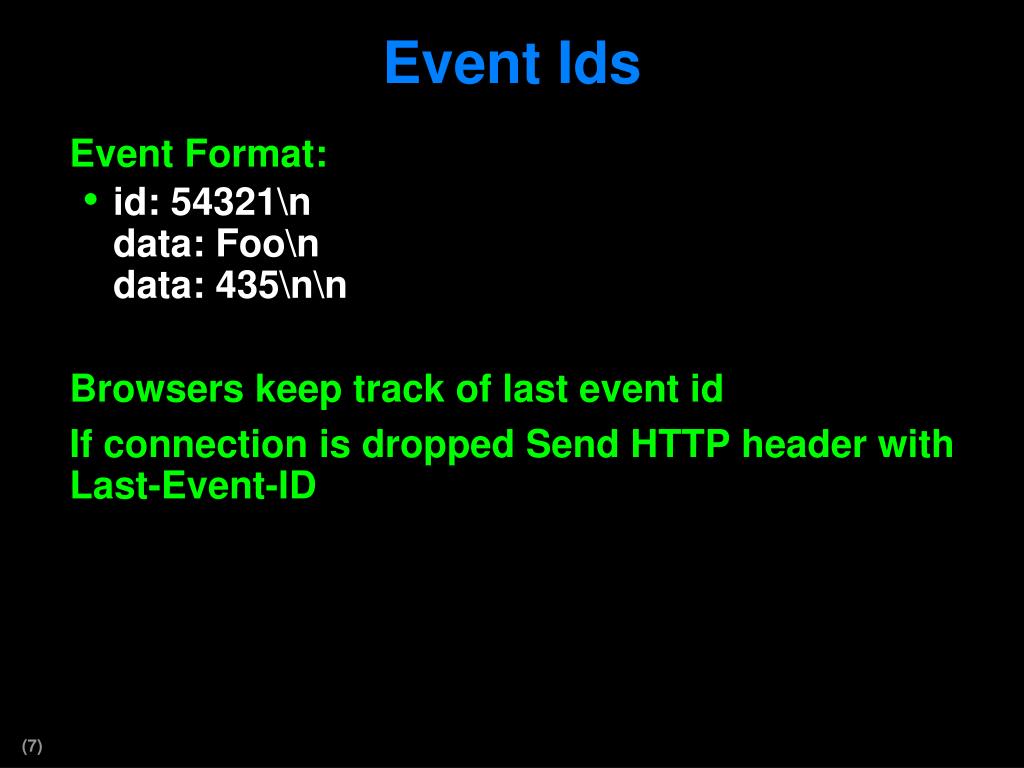 Event Ids

Event Format:

• id: 54321\n
data: Foo\n
data: 435\n\n

Browsers keep track of last event id

If connection is dropped Send HTTP header with Last-Event-ID

(7)